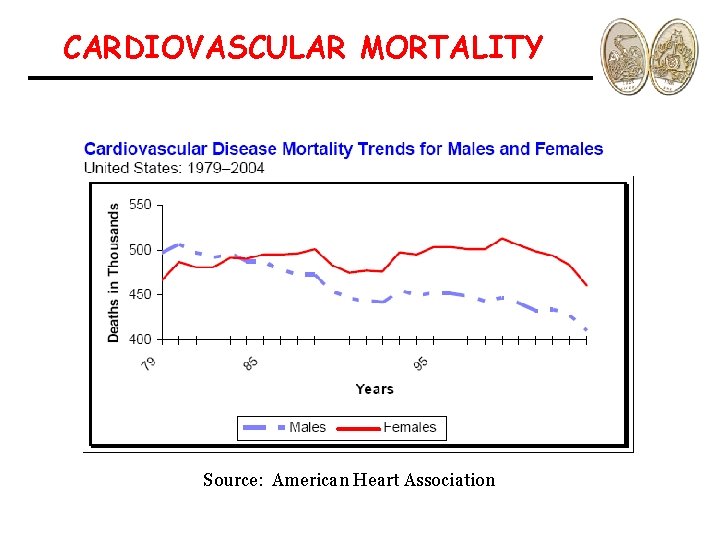 CARDIOVASCULAR MORTALITY

Cardiovascular Disease Mortality Trends for Males and Females
United States: 1979–2004

Deaths in Thousands

550
500
450
400

79
85
95

Years

Males
Females

Source: American Heart Association